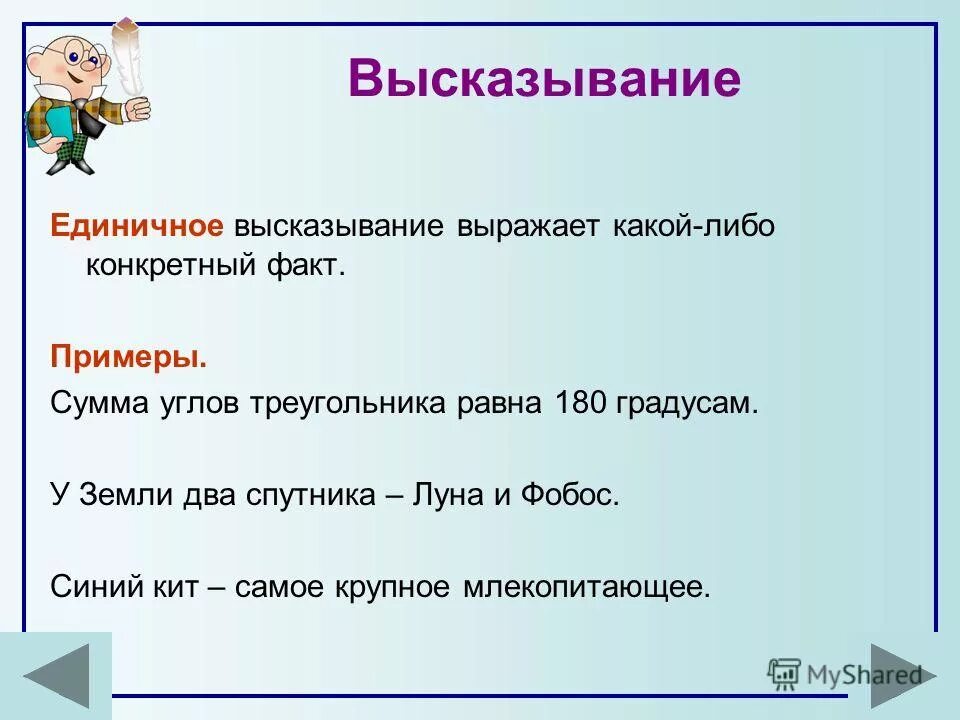 Высказывание

Единичное высказывание выражает какой-либо конкретный факт.

Примеры.

Сумма углов треугольника равна 180 градусам.

У Земли два спутника – Луна и Фобос.

Синий кит – самое крупное млекопитающее.

MyShared